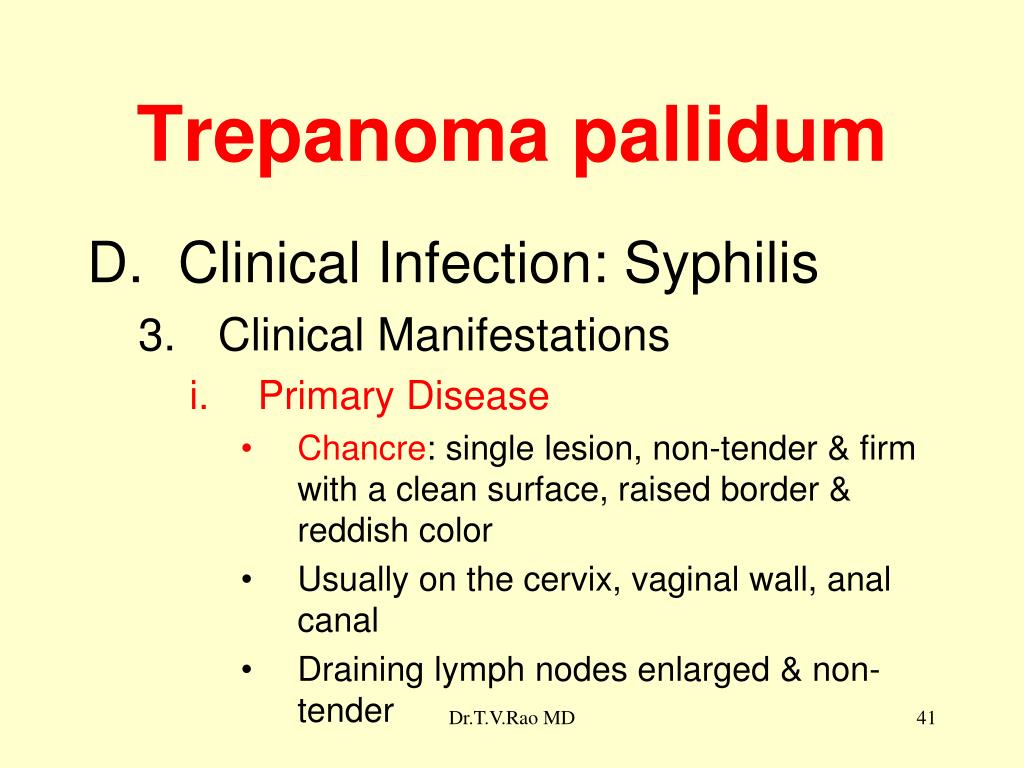 Trepanoma pallidum

D. Clinical Infection: Syphilis

3. Clinical Manifestations

i. Primary Disease

• Chancre: single lesion, non-tender & firm with a clean surface, raised border & reddish color

• Usually on the cervix, vaginal wall, anal canal

• Draining lymph nodes enlarged & non-tender

Dr.T.V.Rao MD

41